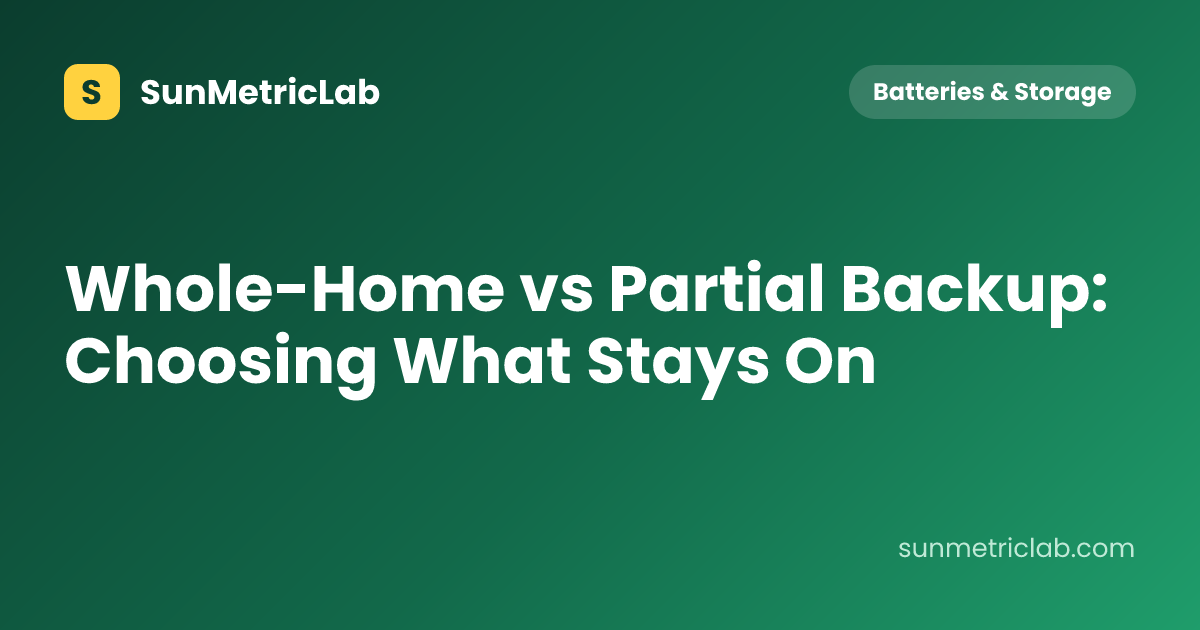 S SunMetricLab

Batteries & Storage

Whole-Home vs Partial Backup: Choosing What Stays On

sunmetriclab.com